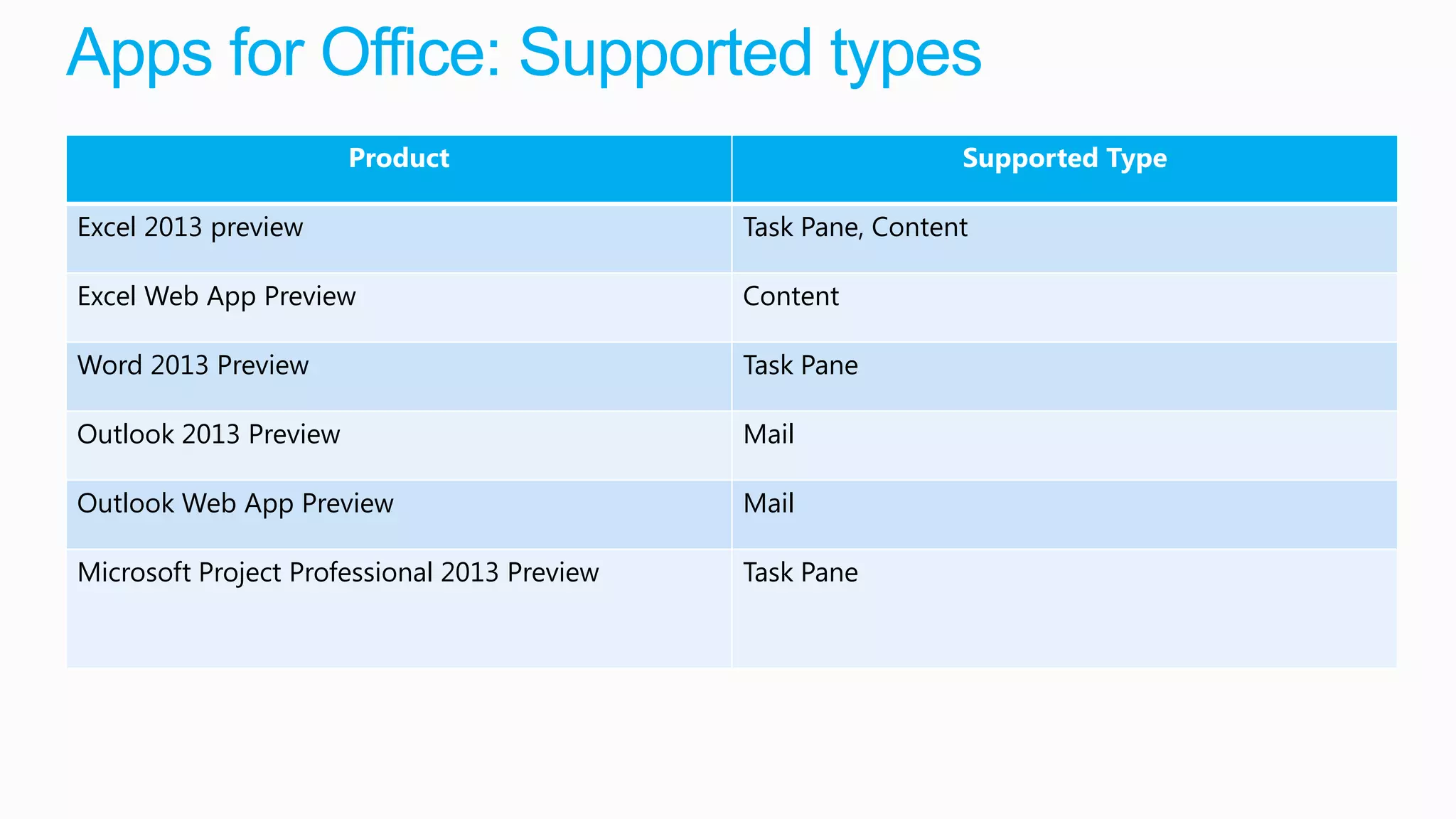 Apps for Office: Supported types

| Product | Supported Type |
|---|---|
| Excel 2013 preview | Task Pane, Content |
| Excel Web App Preview | Content |
| Word 2013 Preview | Task Pane |
| Outlook 2013 Preview | Mail |
| Outlook Web App Preview | Mail |
| Microsoft Project Professional 2013 Preview | Task Pane |